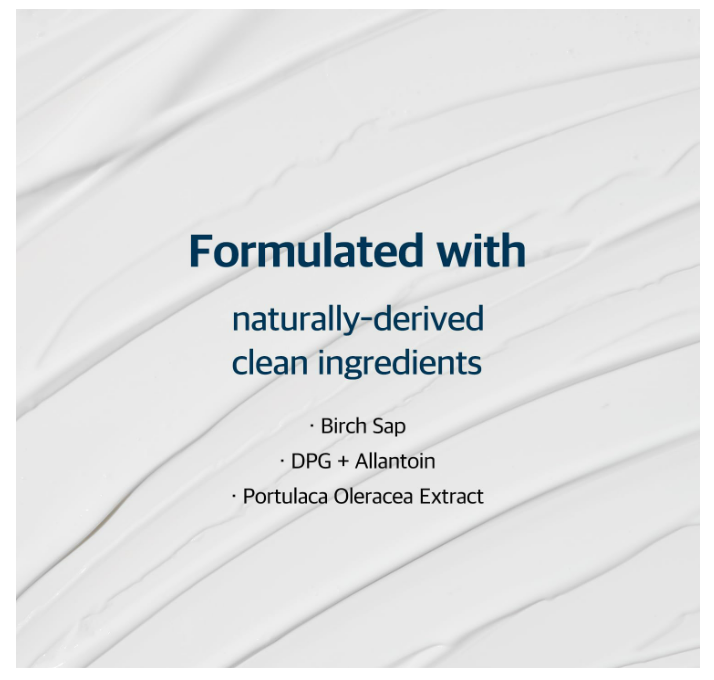 Formulated with

naturally-derived clean ingredients

· Birch Sap
· DPG + Allantoin
· Portulaca Oleracea Extract